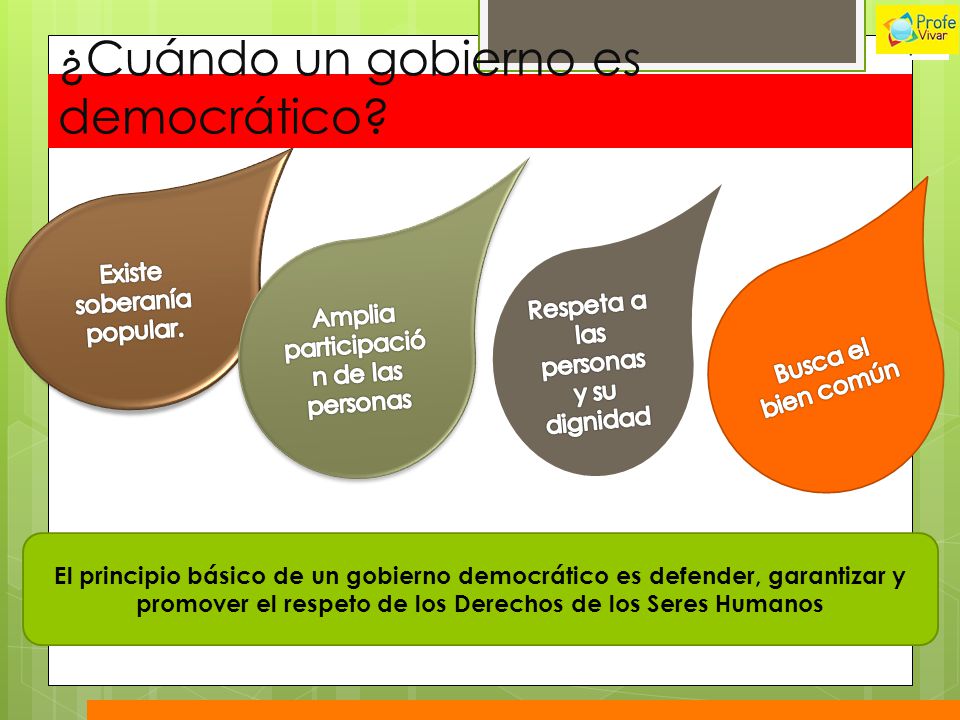 Profe Vivar

¿Cuándo un gobierno es democrático?

Existe soberanía popular.

Amplia participació n de las personas

Respeta a las personas y su dignidad

Busca el bien común

El principio básico de un gobierno democrático es defender, garantizar y promover el respeto de los Derechos de los Seres Humanos